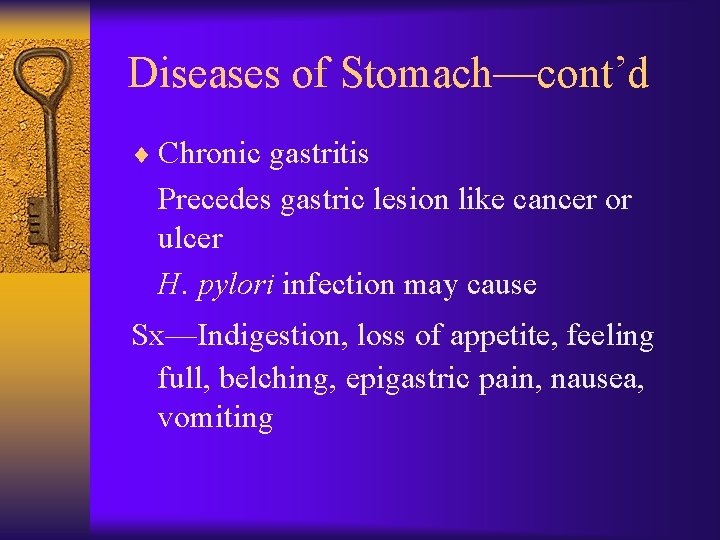 Diseases of Stomach—cont’d

♦ Chronic gastritis

Precedes gastric lesion like cancer or ulcer

H. pylori infection may cause

Sx—Indigestion, loss of appetite, feeling full, belching, epigastric pain, nausea, vomiting